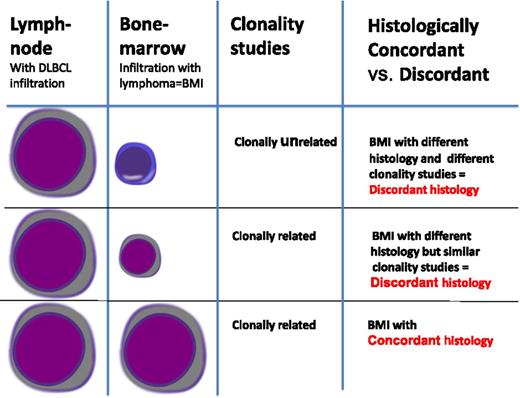 | Lymph-node With DLBCL infiltration | Bone-marrow Infiltration with lymphoma=BMI | Clonality studies | Histologically Concordant vs. Discordant |
|---|---|---|---|
| | | Clonally unrelated | BMI with different histology and different clonality studies = Discordant histology |
| | | Clonally related | BMI with different histology but similar clonality studies = Discordant histology |
| | | Clonally related | BMI with Concordant histology |